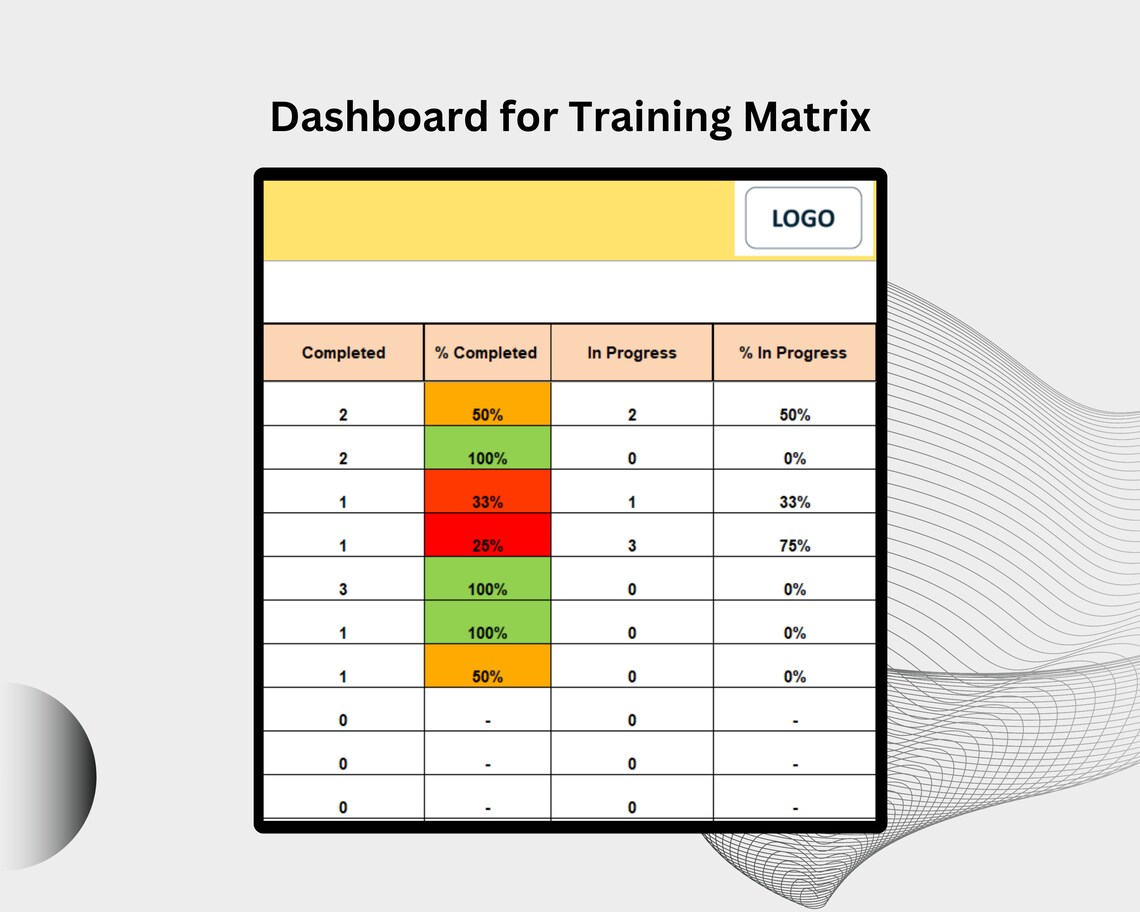 Dashboard for Training Matrix

LOGO

| Completed | % Completed | In Progress | % In Progress |
|---|---|---|---|
| 2 | 50% | 2 | 50% |
| 2 | 100% | 0 | 0% |
| 1 | 33% | 1 | 33% |
| 1 | 25% | 3 | 75% |
| 3 | 100% | 0 | 0% |
| 1 | 100% | 0 | 0% |
| 1 | 50% | 0 | 0% |
| 0 | - | 0 | - |
| 0 | - | 0 | - |
| 0 | - | 0 | - |